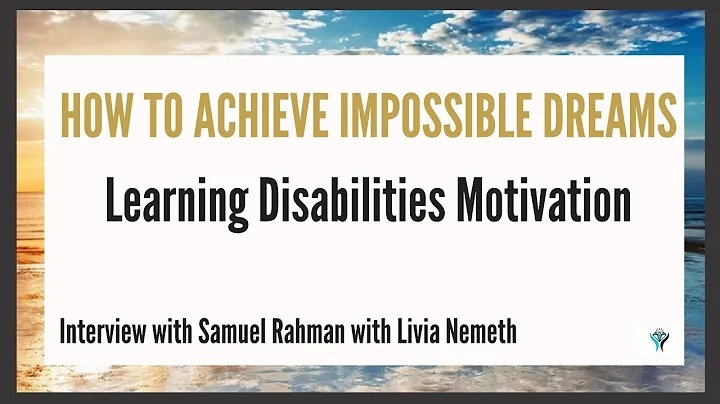 HOW TO ACHIEVE IMPOSSIBLE DREAMS

Learning Disabilities Motivation

Interview with Samuel Rahman with Livia Nemeth